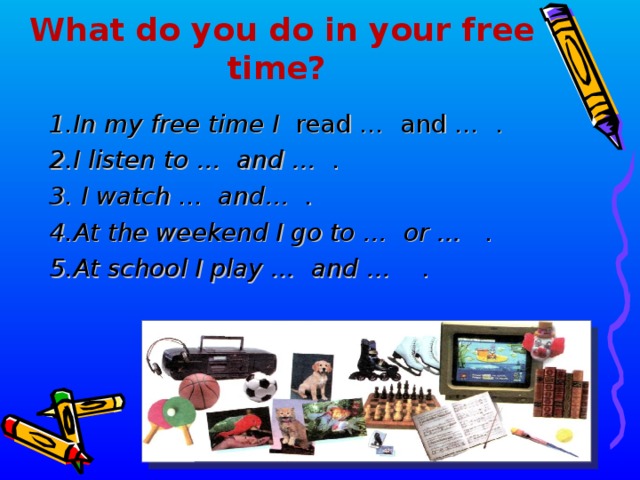 What do you do in your free time?

1.In my free time I read … and … .

2.I listen to … and … .

3. I watch … and… .

4.At the weekend I go to … or … .

5.At school I play … and … .